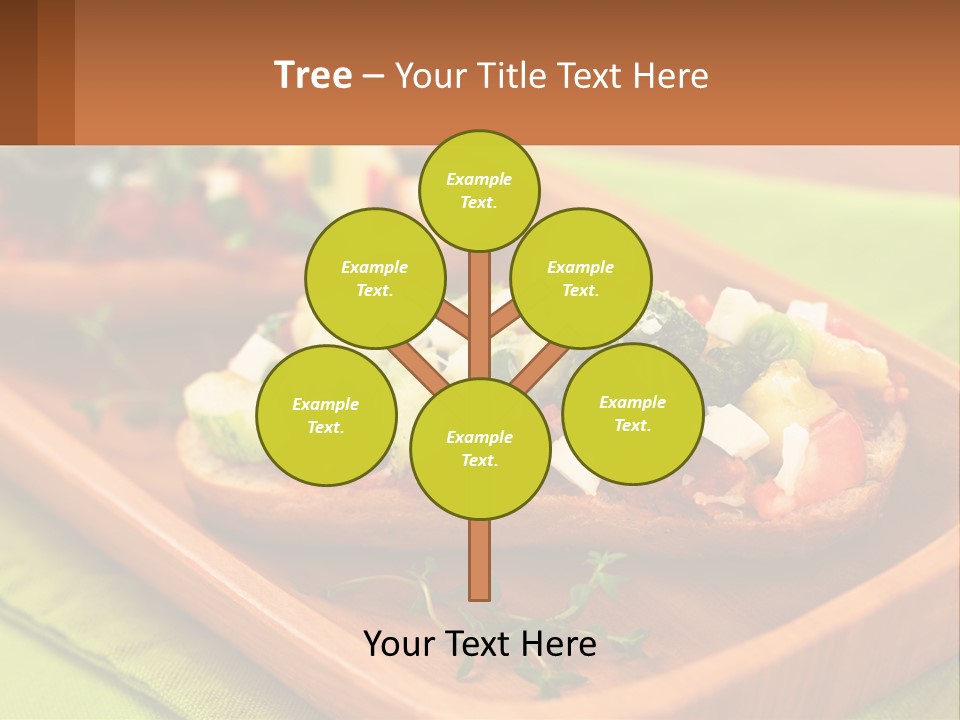 Tree – Your Title Text Here

Example Text.

Example Text.

Example Text.

Example Text.

Example Text.

Example Text.

Your Text Here